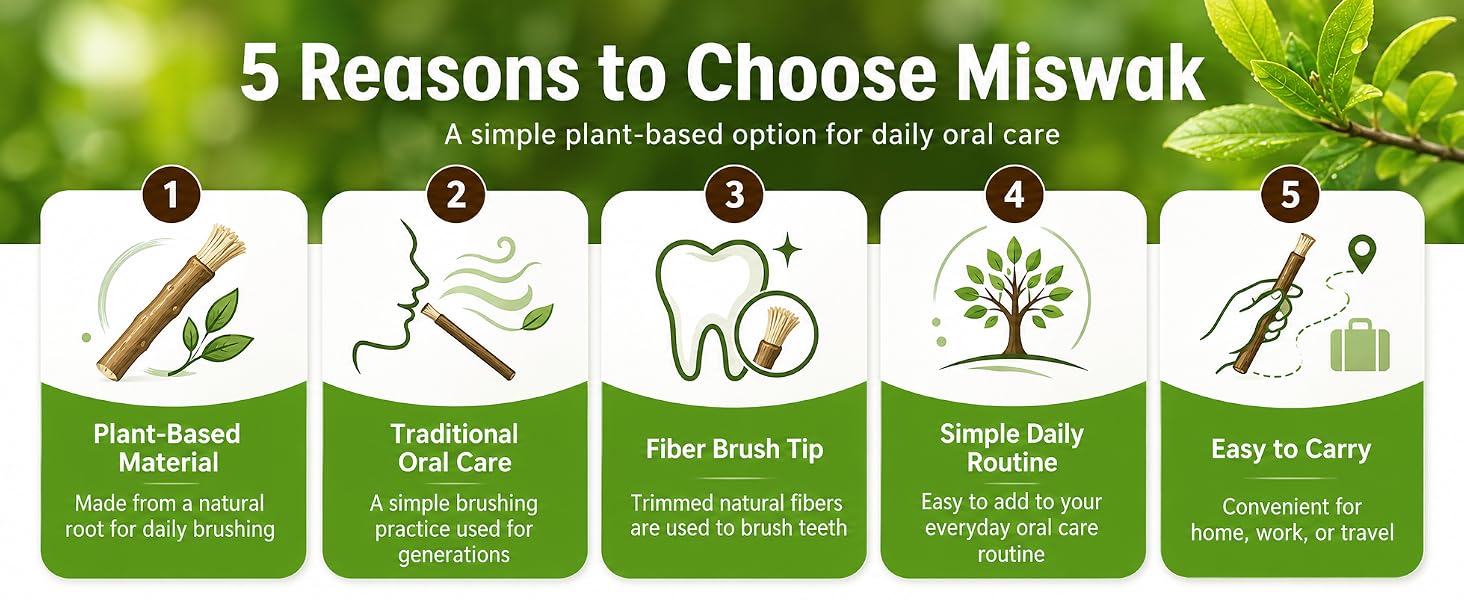 5 Reasons to Choose Miswak

A simple plant-based option for daily oral care

1

Plant-Based Material

Made from a natural root for daily brushing

2

Traditional Oral Care

A simple brushing practice used for generations

3

Fiber Brush Tip

Trimmed natural fibers are used to brush teeth

4

Simple Daily Routine

Easy to add to your everyday oral care routine

5

Easy to Carry

Convenient for home, work, or travel